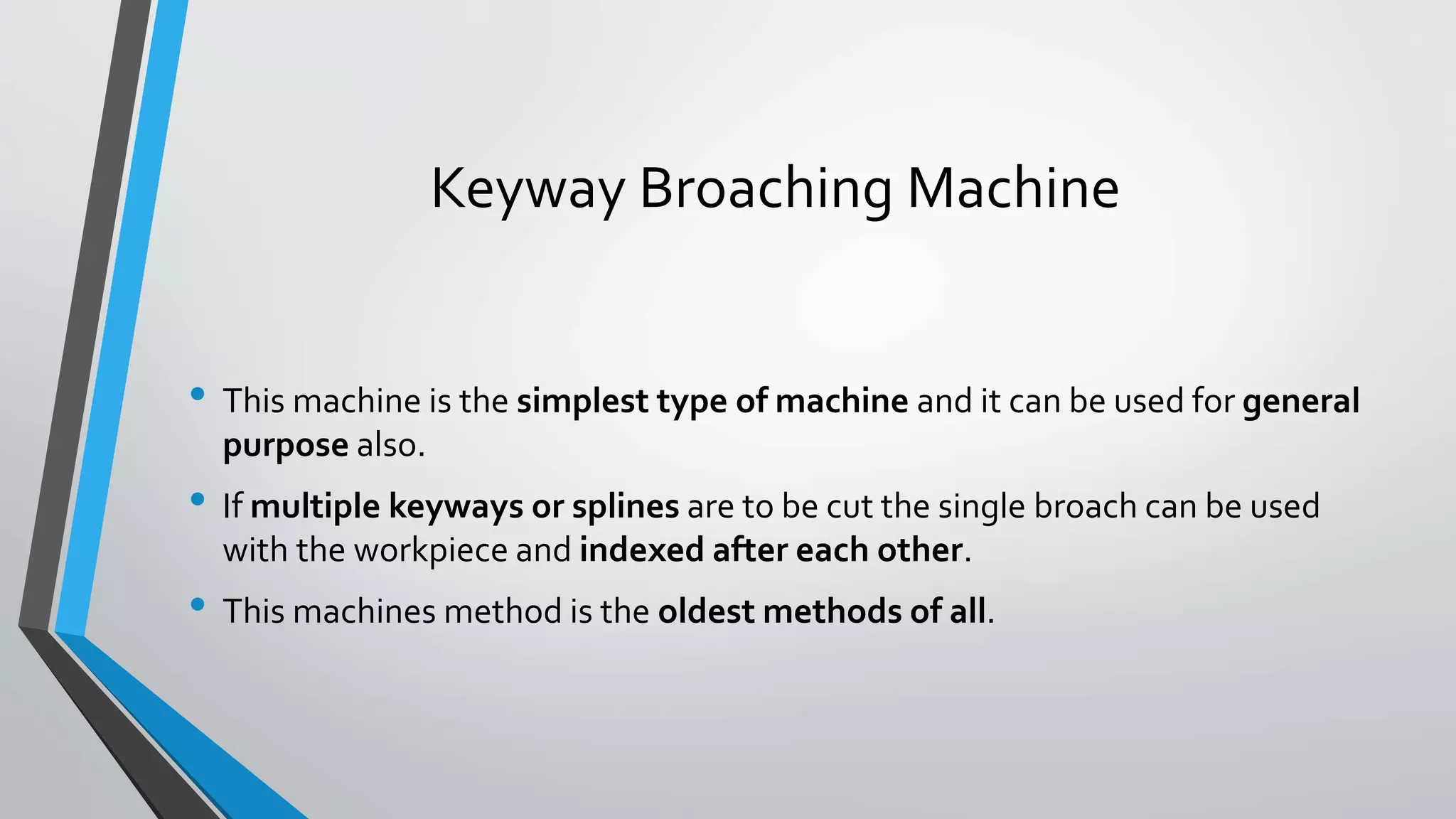 Keyway Broaching Machine

• This machine is the simplest type of machine and it can be used for general purpose also.

• If multiple keyways or splines are to be cut the single broach can be used with the workpiece and indexed after each other.

• This machines method is the oldest methods of all.